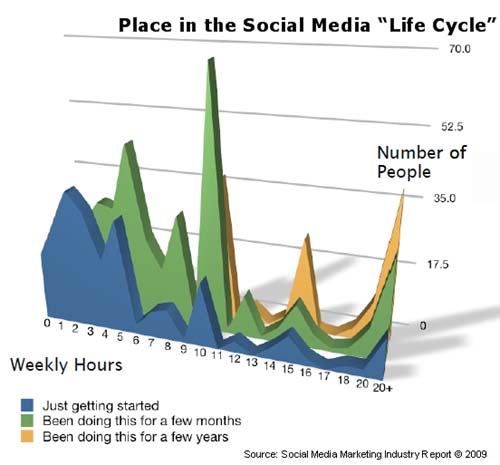 Place in the Social Media “Life Cycle”

70.0

52.5

Number of People

35.0

17.5

0

0 1 2 3 4 5 6 7 8 9 10 11 12 13 14 15 16 17 18 20 20+

Weekly Hours

Just getting started
Been doing this for a few months
Been doing this for a few years

Source: Social Media Marketing Industry Report © 2009